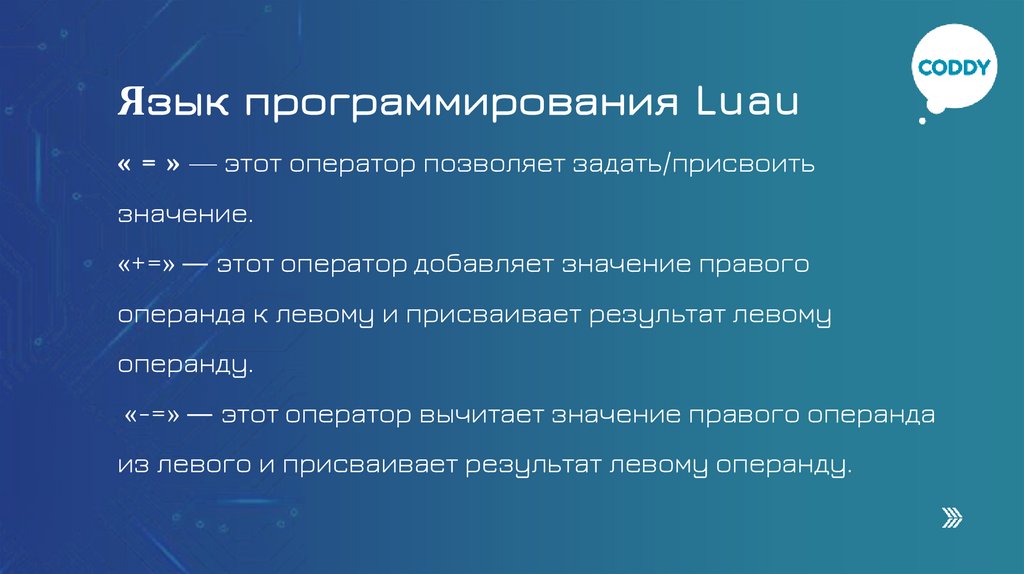 CODDY

Язык программирования Luau

« = » — этот оператор позволяет задать/присвоить значение.

«+=» — этот оператор добавляет значение правого операнда к левому и присваивает результат левому операнду.

«-=» — этот оператор вычитает значение правого операнда из левого и присваивает результат левому операнду.